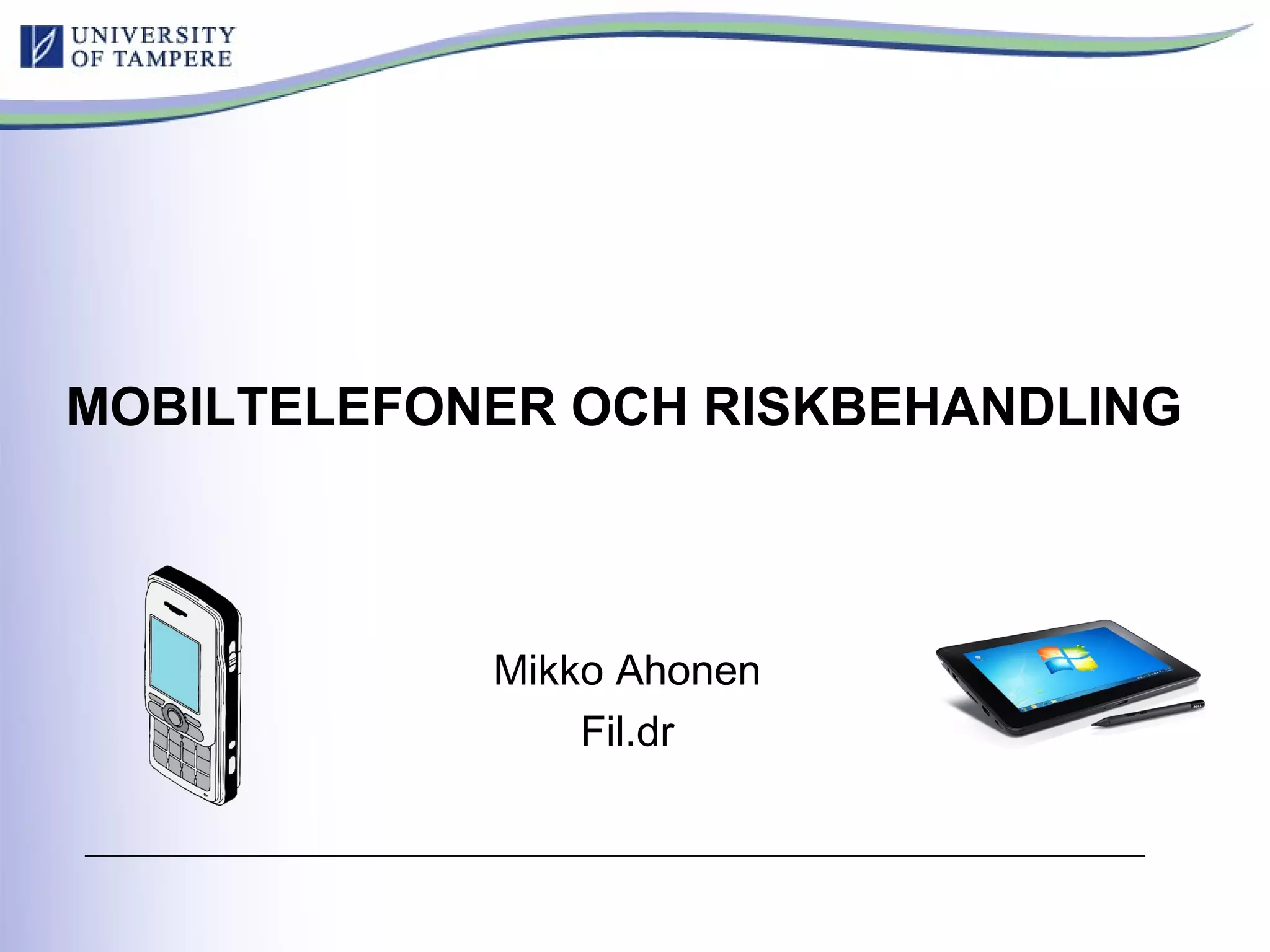 UNIVERSITY OF TAMPERE

MOBILTELEFONER OCH RISKBEHANDLING

Mikko Ahonen
Fil.dr